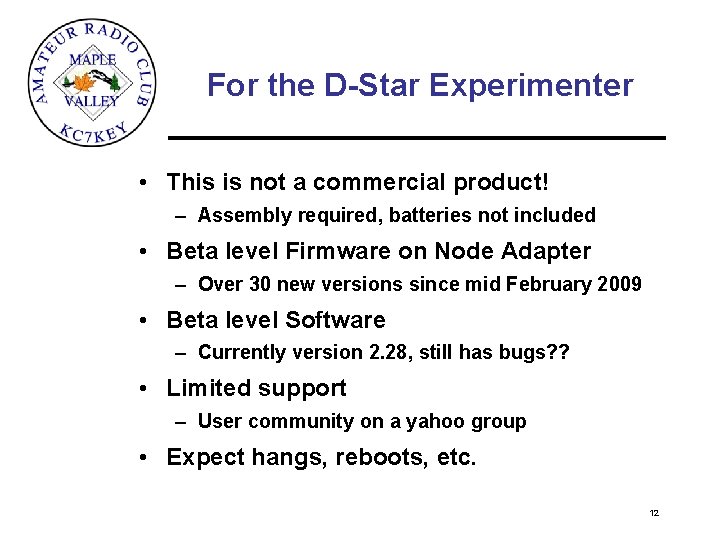 AMATEUR RADIO CLUB
MAPLE
VALLEY
KC7KEY

For the D-Star Experimenter

• This is not a commercial product!
– Assembly required, batteries not included

• Beta level Firmware on Node Adapter
– Over 30 new versions since mid February 2009

• Beta level Software
– Currently version 2.28, still has bugs??

• Limited support
– User community on a yahoo group

• Expect hangs, reboots, etc.

12